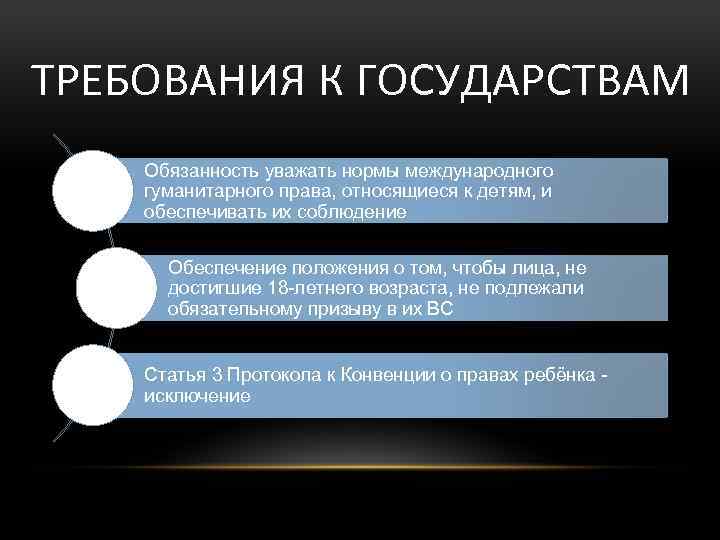 ТРЕБОВАНИЯ К ГОСУДАРСТВАМ

Обязанность уважать нормы международного гуманитарного права, относящиеся к детям, и обеспечивать их соблюдение

Обеспечение положения о том, чтобы лица, не достигшие 18-летнего возраста, не подлежали обязательному призыву в их ВС

Статья 3 Протокола к Конвенции о правах ребёнка - исключение